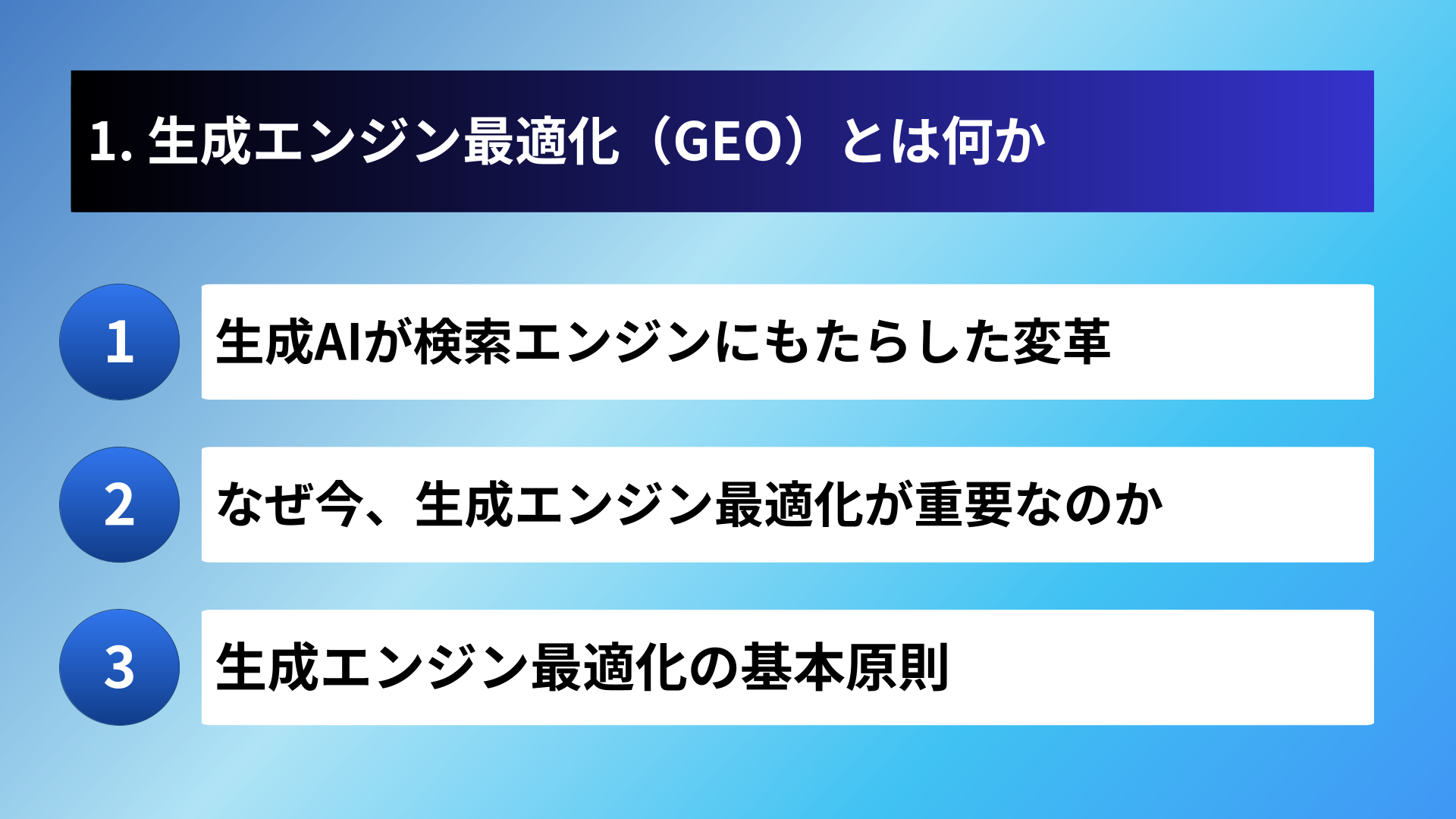 1. 生成エンジン最適化（GEO）とは何か

1
生成AIが検索エンジンにもたらした変革

2
なぜ今、生成エンジン最適化が重要なのか

3
生成エンジン最適化の基本原則